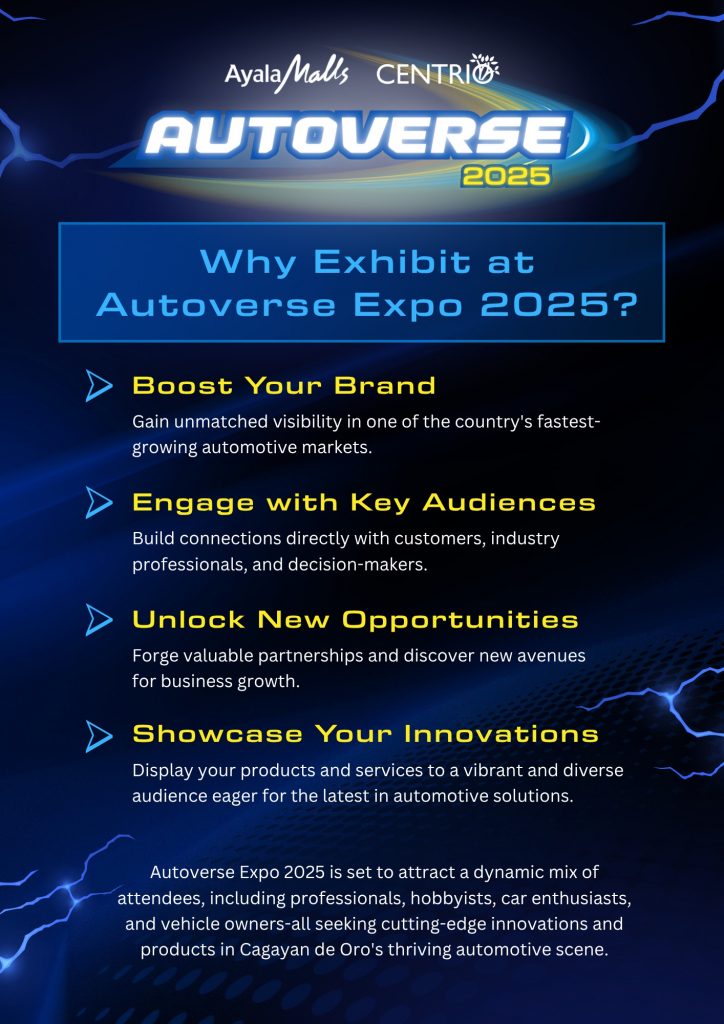 Ayala Malls CENTRIO

AUTOVERSE 2025

Why Exhibit at Autoverse Expo 2025?

Boost Your Brand

Gain unmatched visibility in one of the country's fastest-growing automotive markets.

Engage with Key Audiences

Build connections directly with customers, industry professionals, and decision-makers.

Unlock New Opportunities

Forge valuable partnerships and discover new avenues for business growth.

Showcase Your Innovations

Display your products and services to a vibrant and diverse audience eager for the latest in automotive solutions.

Autoverse Expo 2025 is set to attract a dynamic mix of attendees, including professionals, hobbyists, car enthusiasts, and vehicle owners-all seeking cutting-edge innovations and products in Cagayan de Oro's thriving automotive scene.